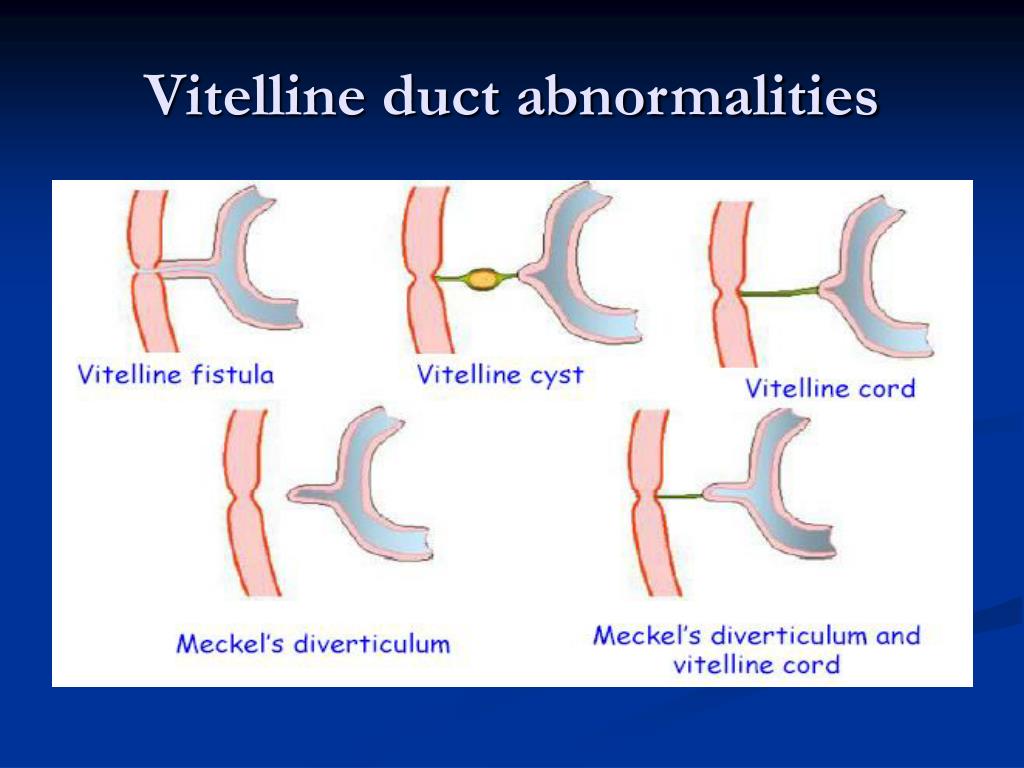 Vitelline duct abnormalities

Vitelline fistula

Vitelline cyst

Vitelline cord

Meckel's diverticulum

Meckel's diverticulum and vitelline cord